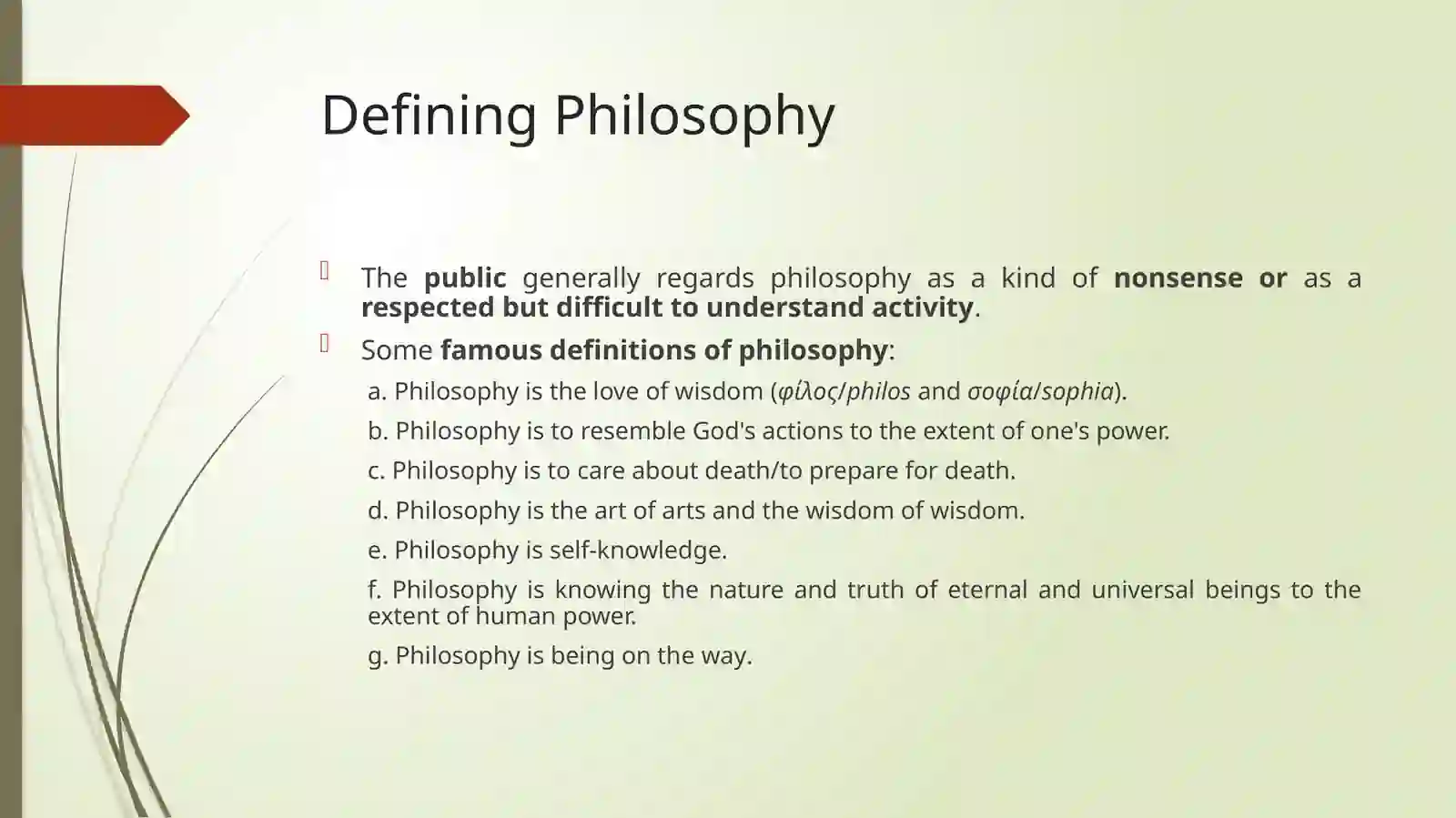 Defining Philosophy

The public generally regards philosophy as a kind of nonsense or as a respected but difficult to understand activity.

Some famous definitions of philosophy:

a. Philosophy is the love of wisdom (φίλος/philos and σοφία/sophia).

b. Philosophy is to resemble God's actions to the extent of one's power.

c. Philosophy is to care about death/to prepare for death.

d. Philosophy is the art of arts and the wisdom of wisdom.

e. Philosophy is self-knowledge.

f. Philosophy is knowing the nature and truth of eternal and universal beings to the extent of human power.

g. Philosophy is being on the way.